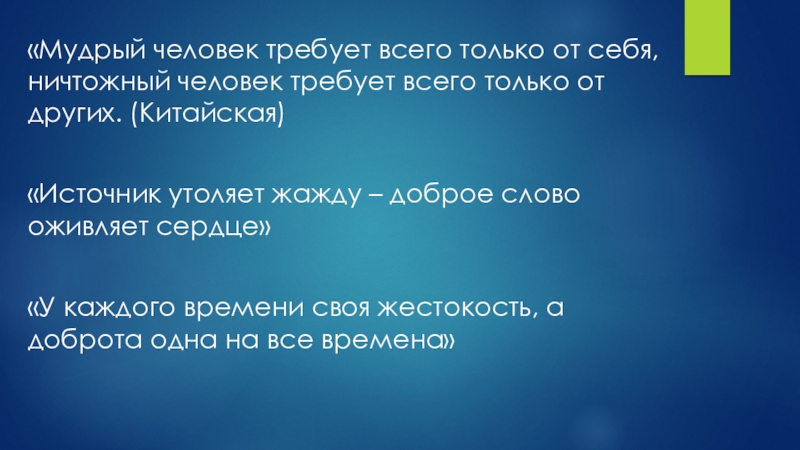 «Мудрый человек требует всего только от себя, ничтожный человек требует всего только от других. (Китайская)

«Источник утоляет жажду – доброе слово оживляет сердце»

«У каждого времени своя жестокость, а доброта одна на все времена»